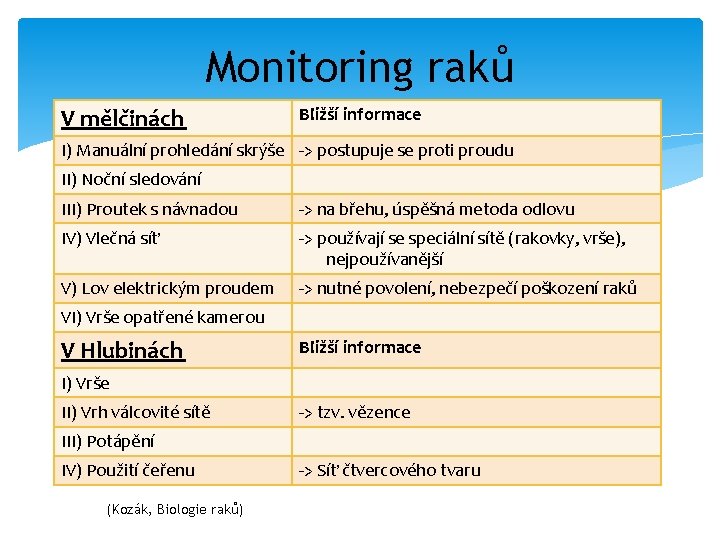 Monitoring raků

| V mělčinách | Bližší informace |
|---|---|
| I) Manuální prohledání skrýše | -> postupuje se proti proudu |
| II) Noční sledování | |
| III) Proutek s návnadou | -> na břehu, úspěšná metoda odlovu |
| IV) Vlečná síť | -> používají se speciální sítě (rakovky, vrše), nejpoužívanější |
| V) Lov elektrickým proudem | -> nutné povolení, nebezpečí poškození raků |
| VI) Vrše opatřené kamerou | |
| V Hlubinách | Bližší informace |
| I) Vrše | |
| II) Vrh válcovité sítě | -> tzv. vězence |
| III) Potápění | |
| IV) Použití čeřenu | -> Síť čtvercového tvaru |

(Kozák, Biologie raků)